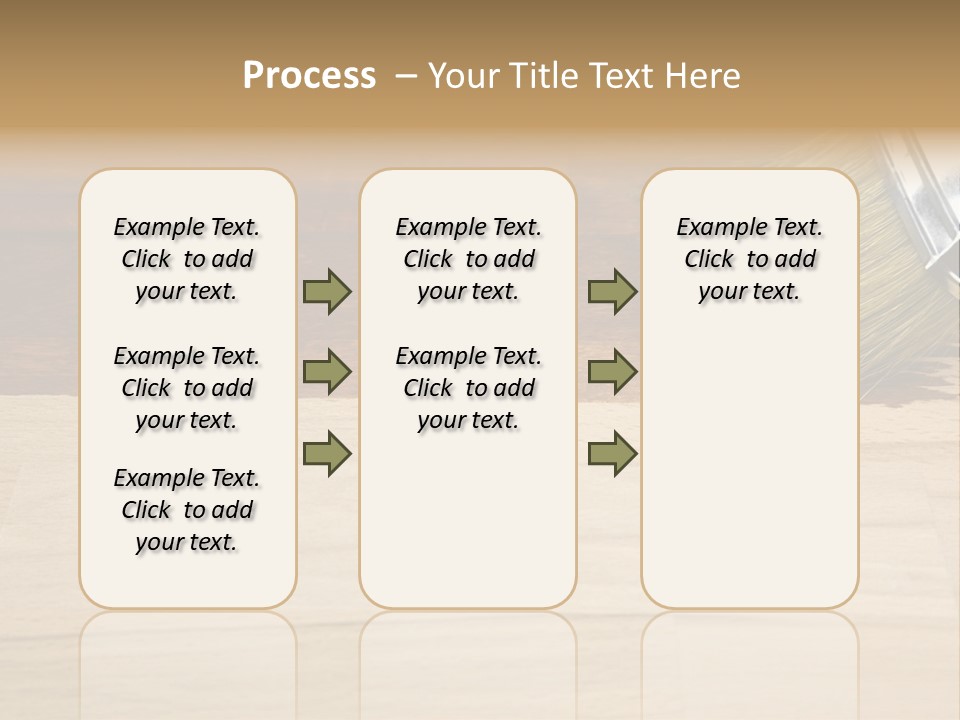 Process – Your Title Text Here

Example Text. Click to add your text.

Example Text. Click to add your text.

Example Text. Click to add your text.

Example Text. Click to add your text.

Example Text. Click to add your text.

Example Text. Click to add your text.